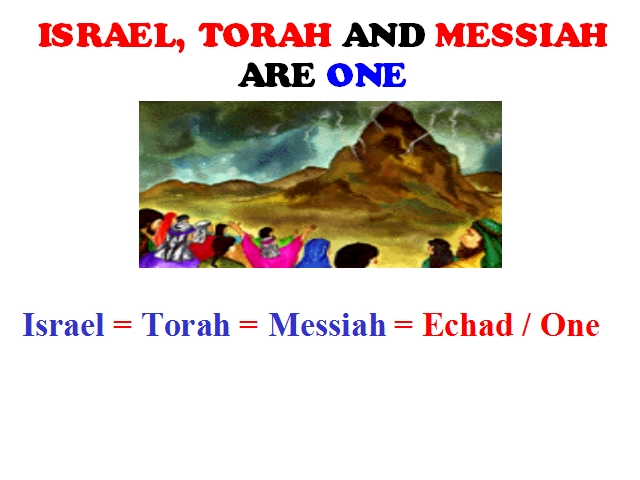 ISRAEL, TORAH AND MESSIAH ARE ONE

Israel = Torah = Messiah = Echad / One